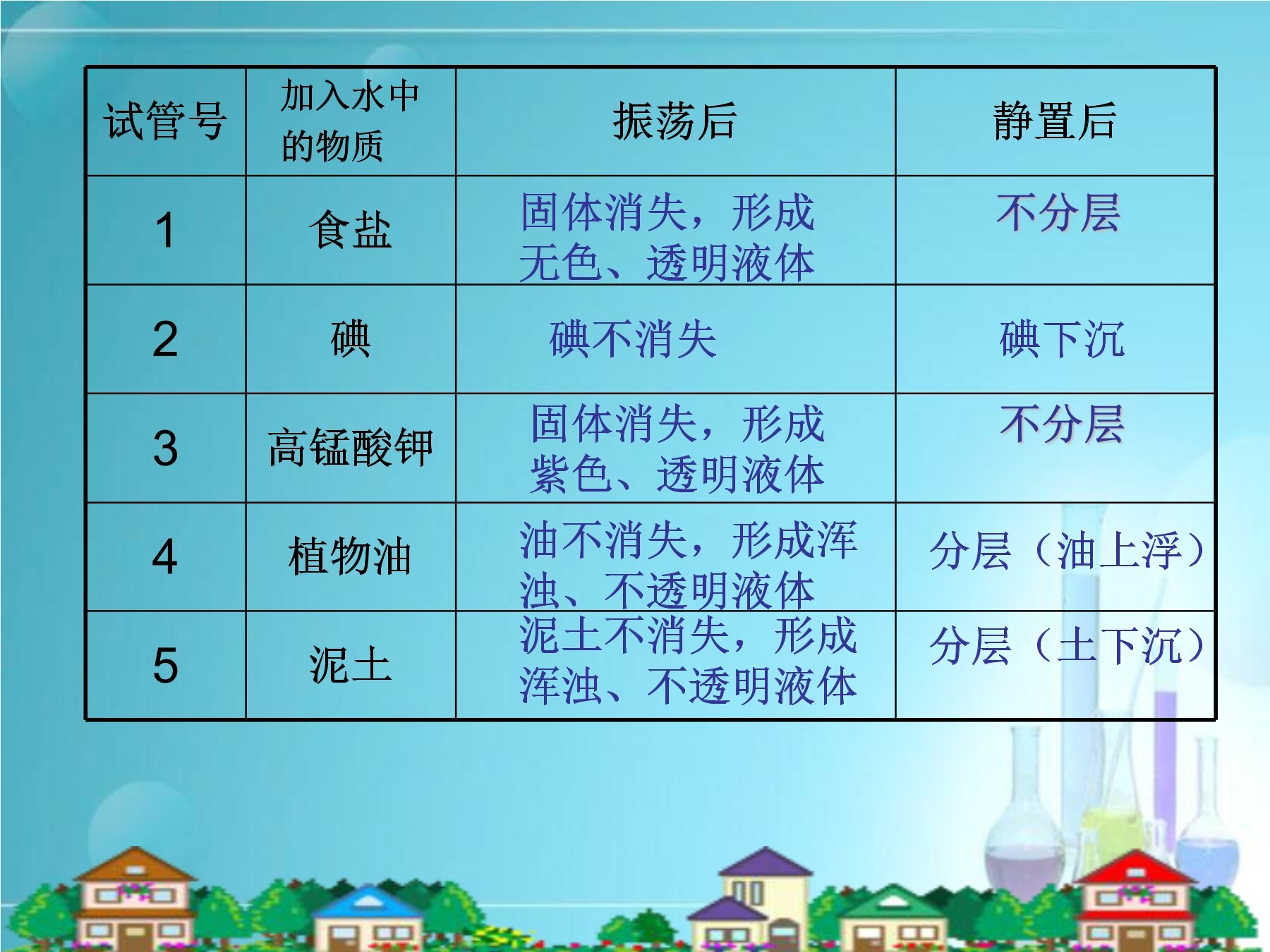 | 试管号 | 加入水中的物质 | 振荡后 | 静置后 |
|---|---|---|---|
| 1 | 食盐 | 固体消失，形成无色、透明液体 | 不分层 |
| 2 | 碘 | 碘不消失 | 碘下沉 |
| 3 | 高锰酸钾 | 固体消失，形成紫色、透明液体 | 不分层 |
| 4 | 植物油 | 油不消失，形成浑浊、不透明液体 | 分层（油上浮） |
| 5 | 泥土 | 泥土不消失，形成浑浊、不透明液体 | 分层（土下沉） |